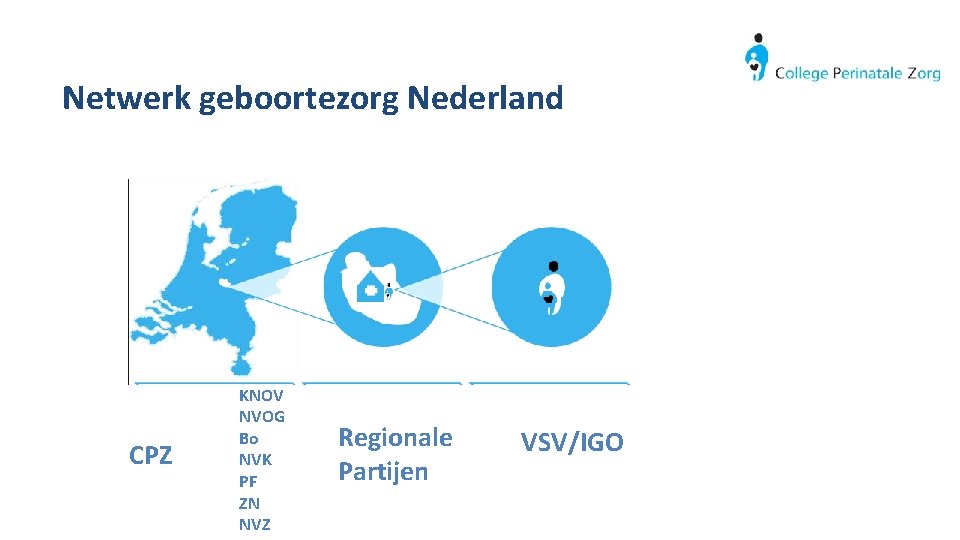 College Perinatale Zorg

Netwerk geboortezorg Nederland

CPZ

KNOV
NVOG
Bo
NVK
PF
ZN
NVZ

Regionale Partijen

VSV/IGO